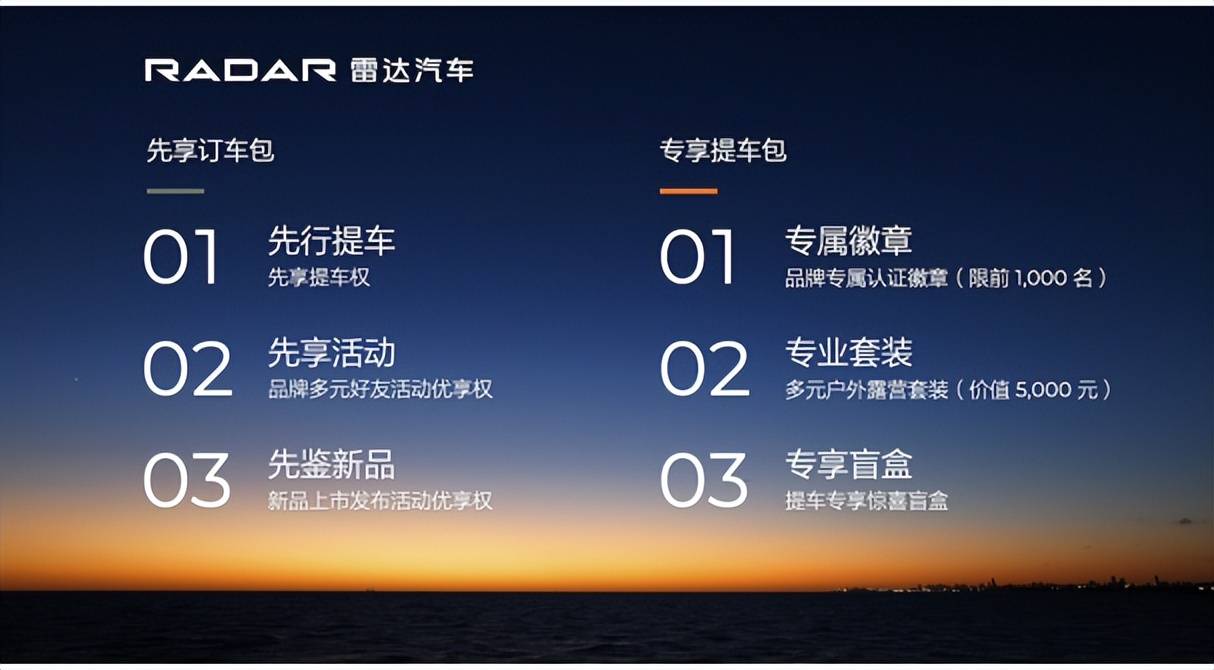 RADAR 雷达汽车

先享订车包

01 先行提车
先享提车权

02 先享活动
品牌多元好友活动优享权

03 先鉴新品
新品上市发布活动优享权

专享提车包

01 专属徽章
品牌专属认证徽章（限前 1,000 名）

02 专业套装
多元户外露营套装（价值 5,000 元）

03 专享盲盒
提车专享惊喜盲盒